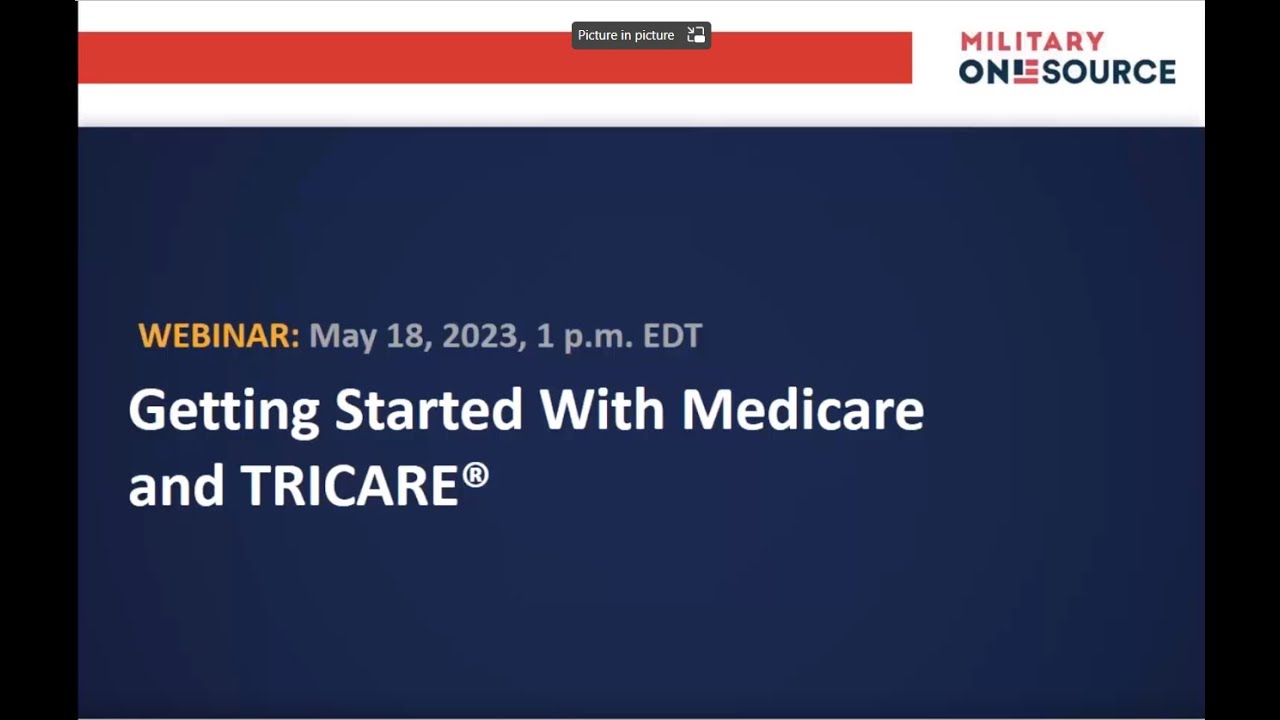 Picture in picture

MILITARY ONESOURCE

WEBINAR: May 18, 2023, 1 p.m. EDT

Getting Started With Medicare and TRICARE®